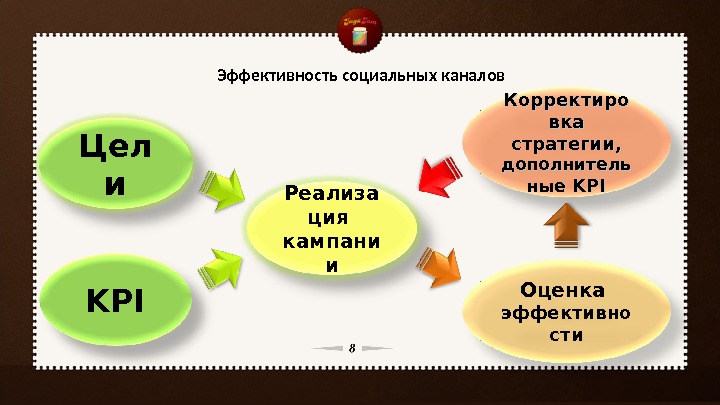 Эффективность социальных каналов

Цели

KPI

Реализация кампании

Корректировка стратегии, дополнительные KPI

Оценка эффективности

8